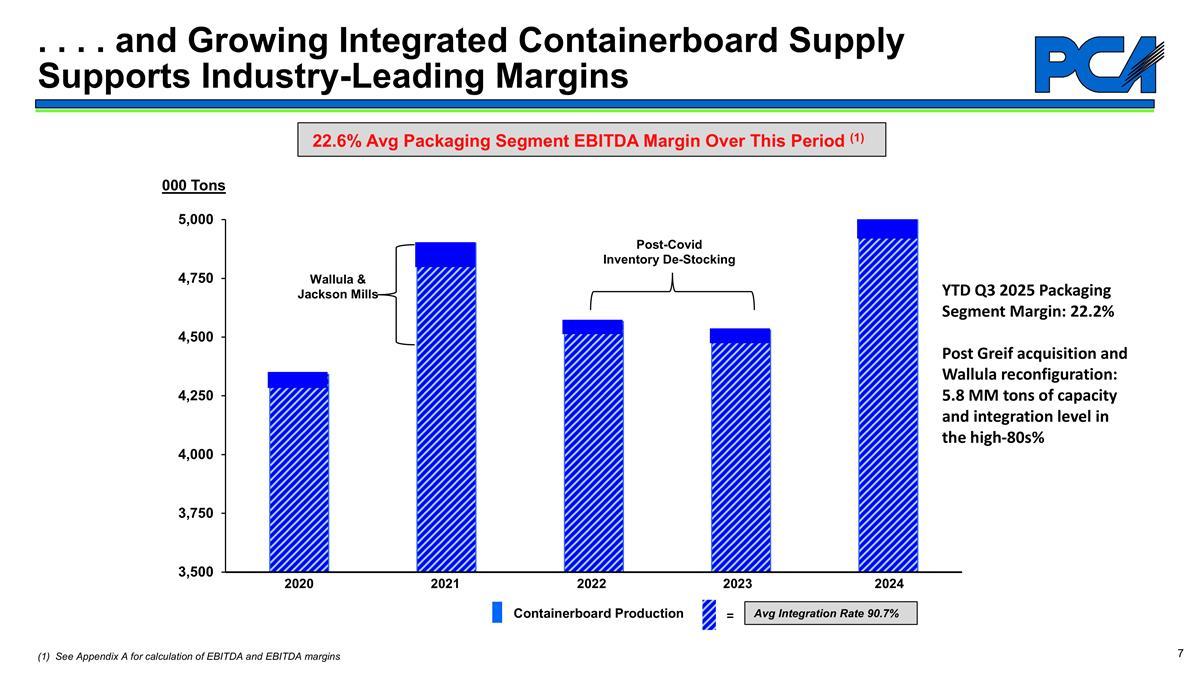 . . . . and Growing Integrated Containerboard Supply Supports Industry-Leading Margins

PCA

22.6% Avg Packaging Segment EBITDA Margin Over This Period $^{(1)}$

000 Tons

5,000
4,750
4,500
4,250
4,000
3,750
3,500

Wallula & Jackson Mills

Post-Covid Inventory De-Stocking

2020 2021 2022 2023 2024

YTD Q3 2025 Packaging Segment Margin: 22.2%

Post Greif acquisition and Wallula reconfiguration: 5.8 MM tons of capacity and integration level in the high-80s%

Containerboard Production = Avg Integration Rate 90.7%

(1) See Appendix A for calculation of EBITDA and EBITDA margins

7